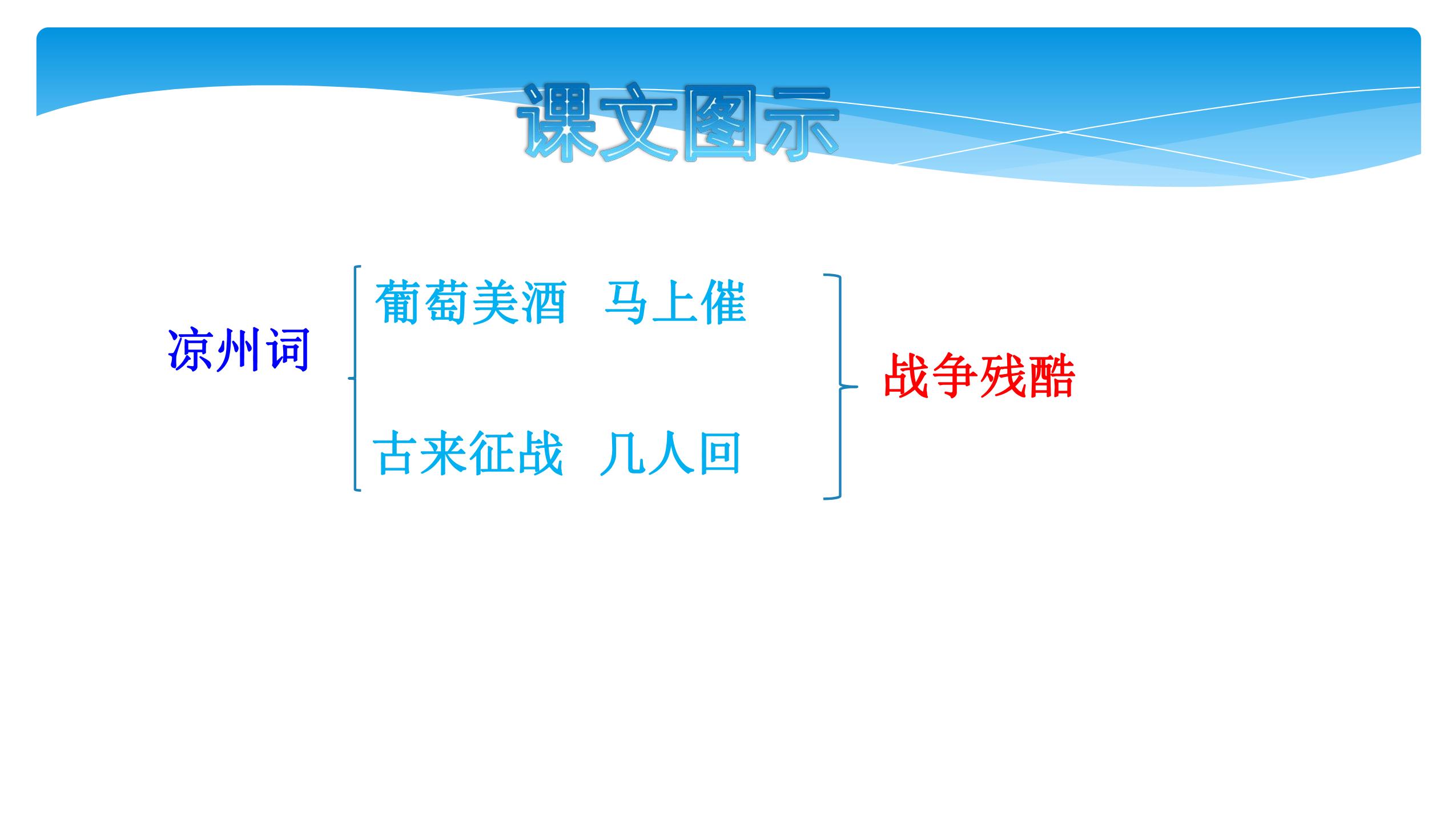 课文图示

凉州词

葡萄美酒　马上催

古来征战　几人回

战争残酷